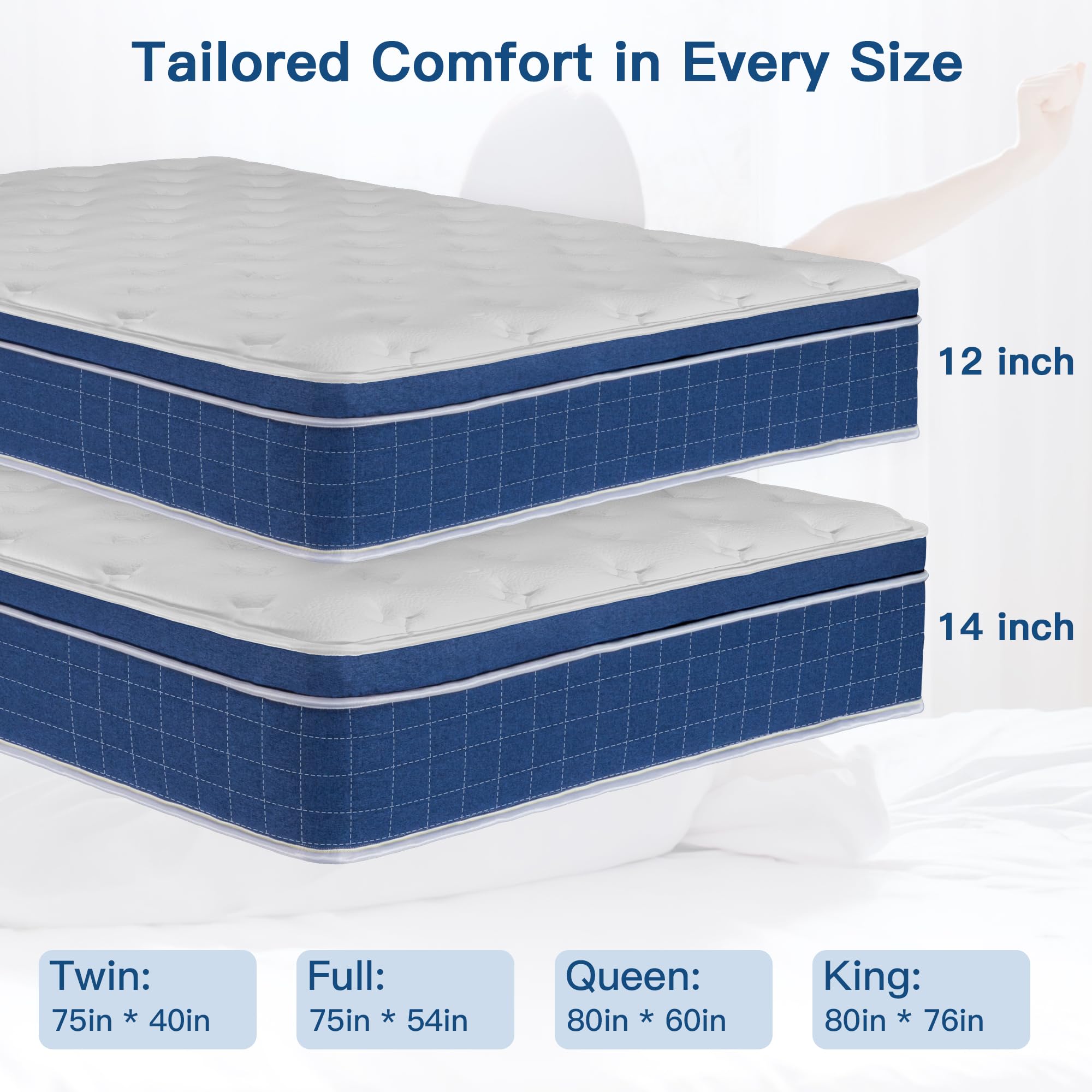 Tailored Comfort in Every Size

12 inch

14 inch

Twin:
75in * 40in

Full:
75in * 54in

Queen:
80in * 60in

King:
80in * 76in